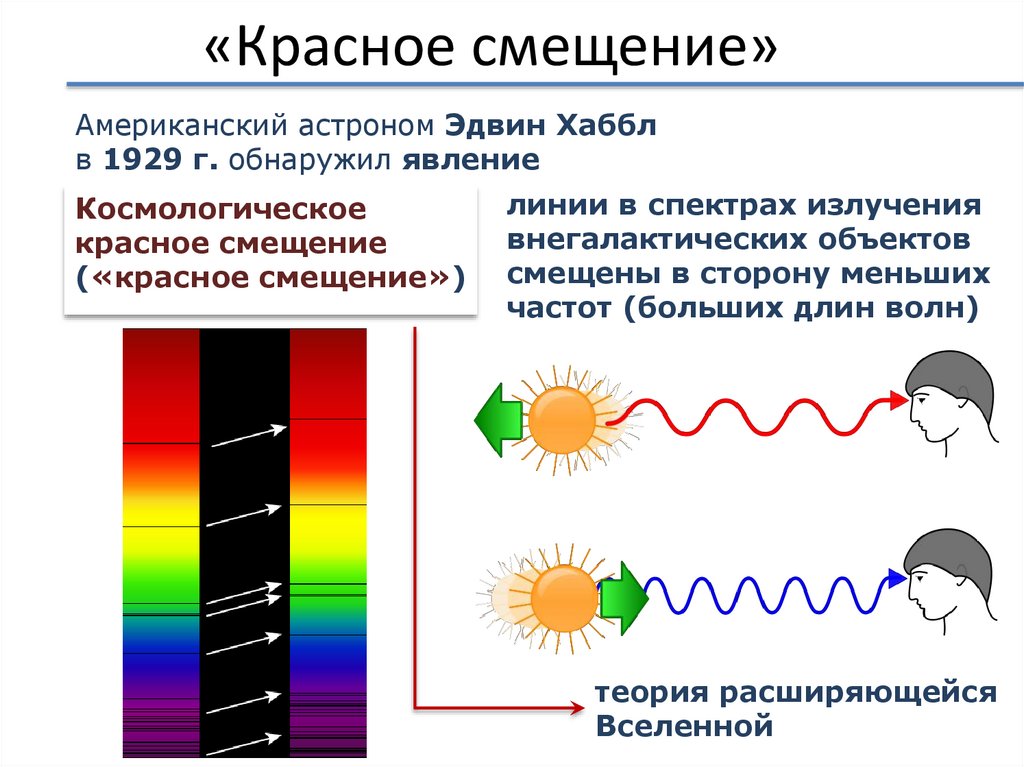 «Красное смещение»

Американский астроном Эдвин Хаббл в 1929 г. обнаружил явление

Космологическое красное смещение («красное смещение»)

линии в спектрах излучения внегалактических объектов смещены в сторону меньших частот (больших длин волн)

теория расширяющейся Вселенной